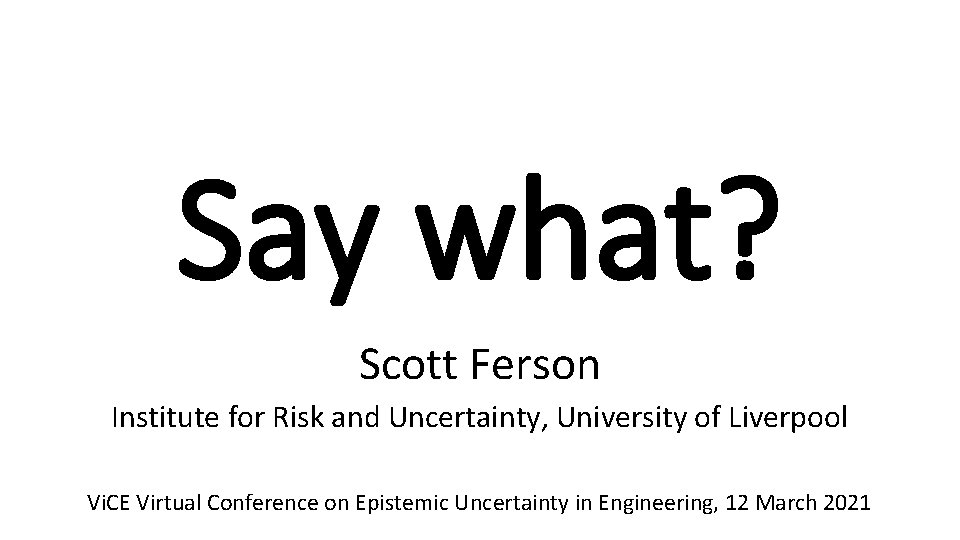 Say what?

Scott Ferson

Institute for Risk and Uncertainty, University of Liverpool

ViCE Virtual Conference on Epistemic Uncertainty in Engineering, 12 March 2021